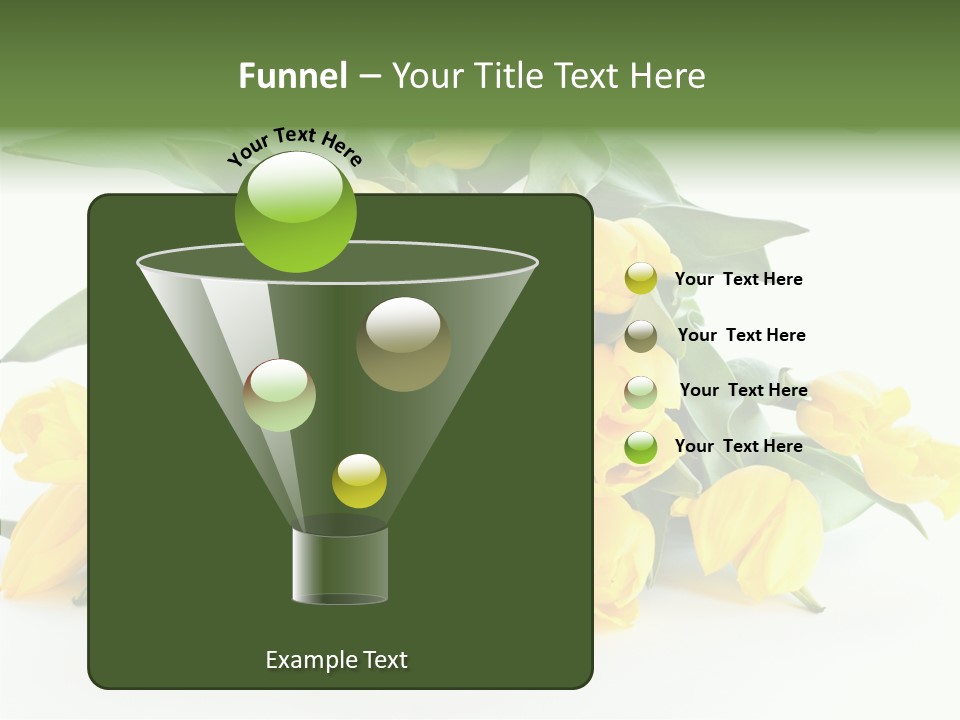 Funnel – Your Title Text Here

Your Text Here

Your Text Here

Your Text Here

Your Text Here

Your Text Here

Example Text